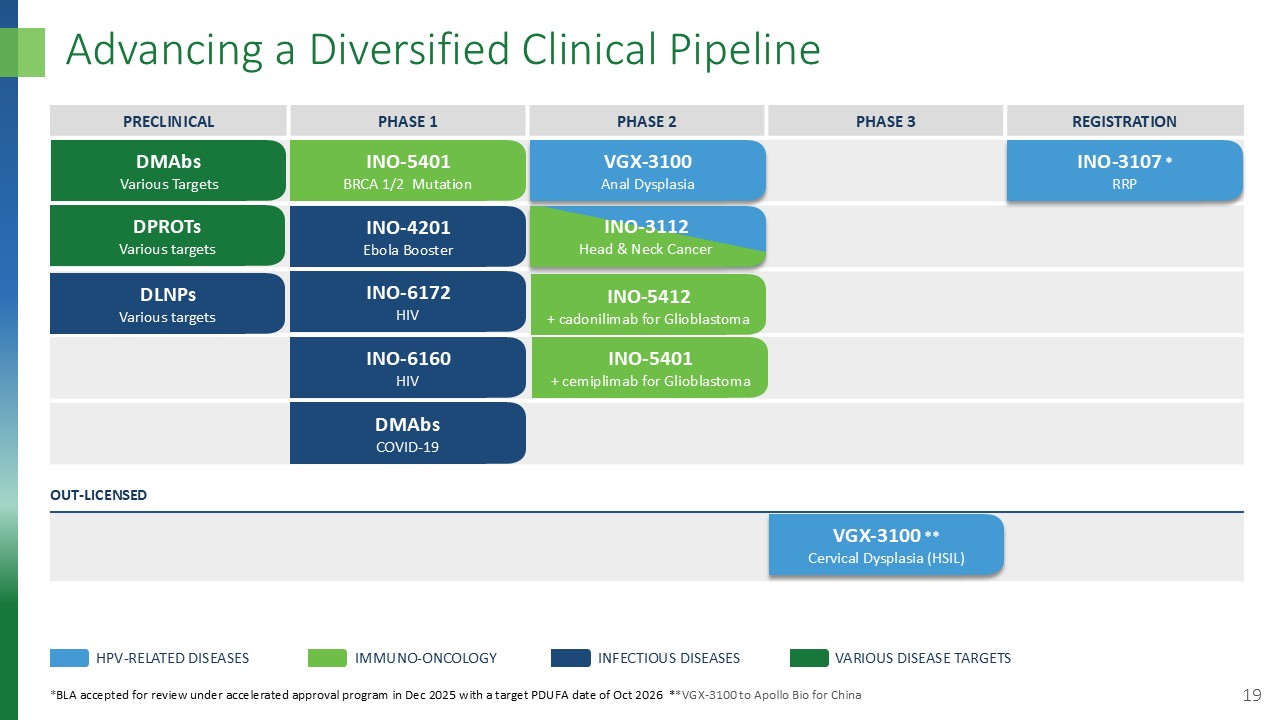 Advancing a Diversified Clinical Pipeline

| PRECLINICAL | PHASE 1 | PHASE 2 | PHASE 3 | REGISTRATION |
|---|---|---|---|---|
| DMAbs Various Targets | INO-5401 BRCA 1/2 Mutation | VGX-3100 Anal Dysplasia | | INO-3107 * RRP |
| DPROTs Various targets | INO-4201 Ebola Booster | INO-3112 Head & Neck Cancer | | |
| DLNPs Various targets | INO-6172 HIV | INO-5412 + cadonilimab for Glioblastoma | | |
| | INO-6160 HIV | INO-5401 + cemiplimab for Glioblastoma | | |
| | DMAbs COVID-19 | | | |

OUT-LICENSED

VGX-3100 ** Cervical Dysplasia (HSIL)

HPV-RELATED DISEASES IMMUNO-ONCOLOGY INFECTIOUS DISEASES VARIOUS DISEASE TARGETS

*BLA accepted for review under accelerated approval program in Dec 2025 with a target PDUFA date of Oct 2026 **VGX-3100 to Apollo Bio for China

19